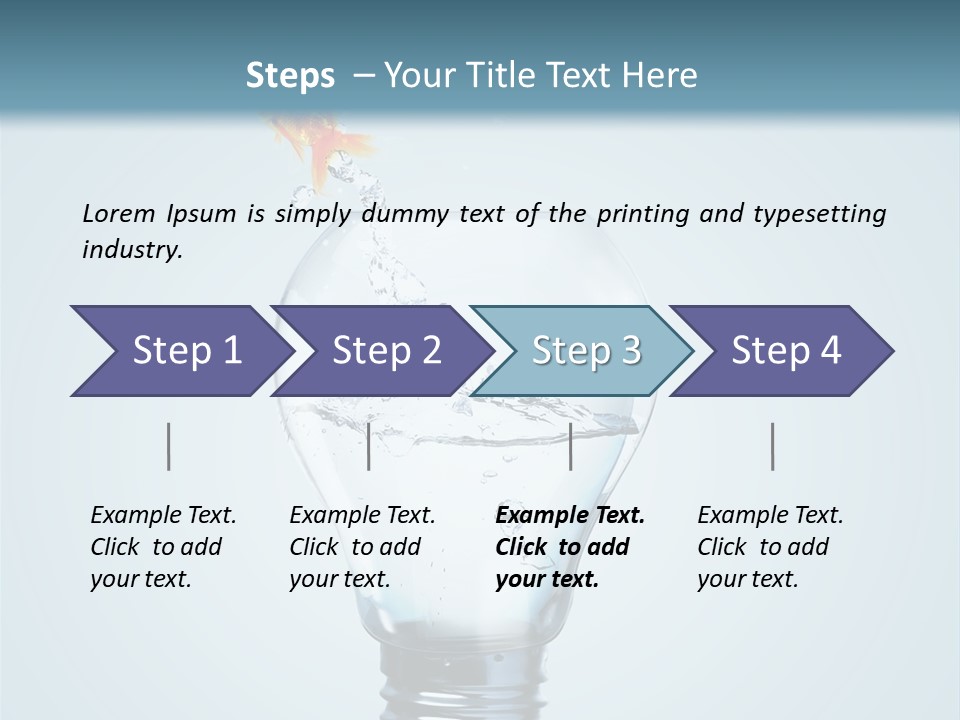 Steps – Your Title Text Here

Lorem Ipsum is simply dummy text of the printing and typesetting industry.

Step 1

Step 2

Step 3

Step 4

Example Text. Click to add your text.

Example Text. Click to add your text.

Example Text. Click to add your text.

Example Text. Click to add your text.